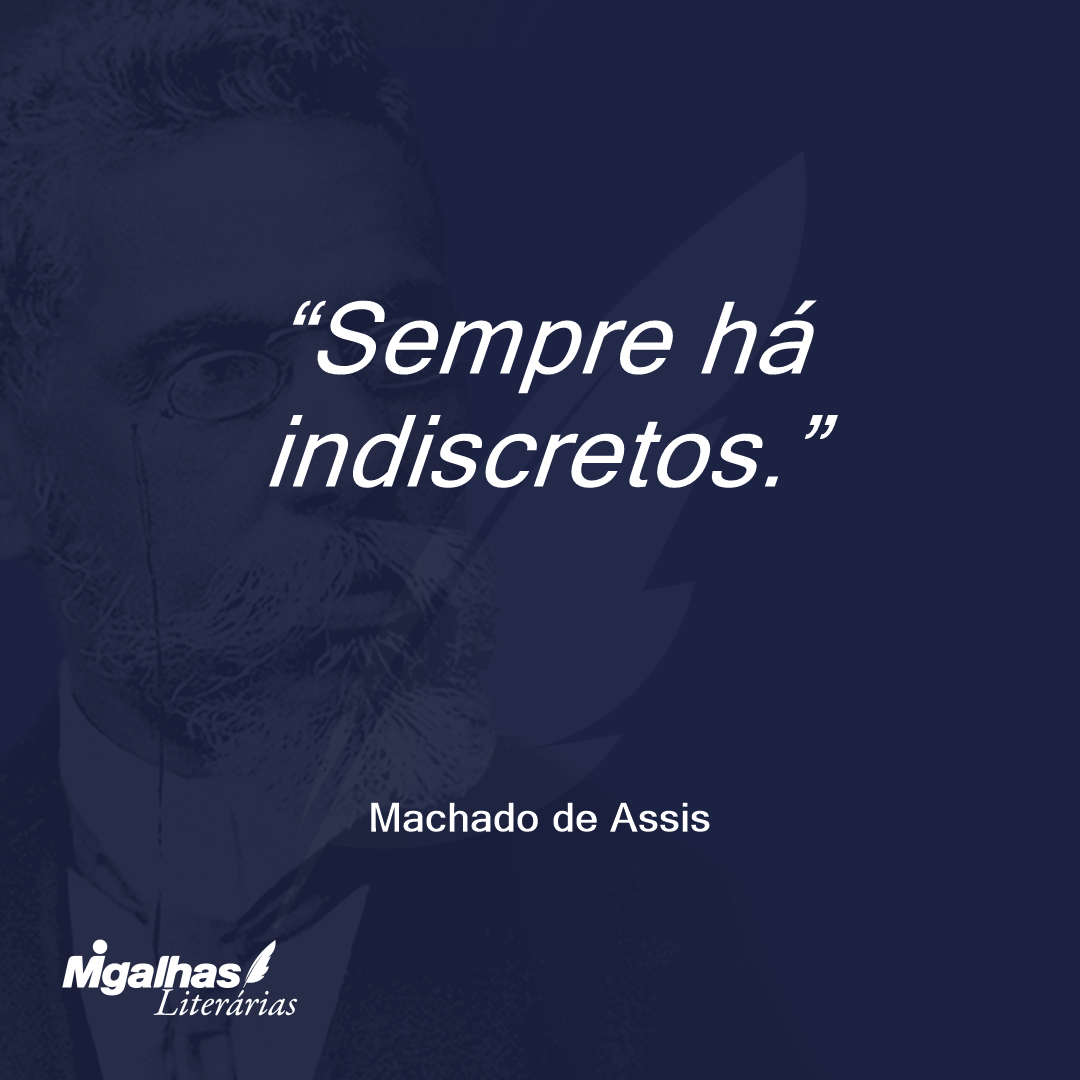 “Sempre há indiscretos.”

Machado de Assis

Migalhas
Literárias